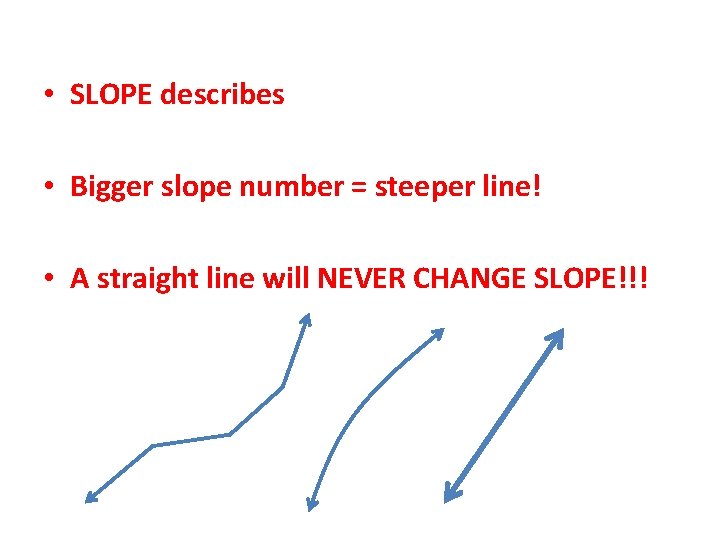 • SLOPE describes

• Bigger slope number = steeper line!

• A straight line will NEVER CHANGE SLOPE!!!